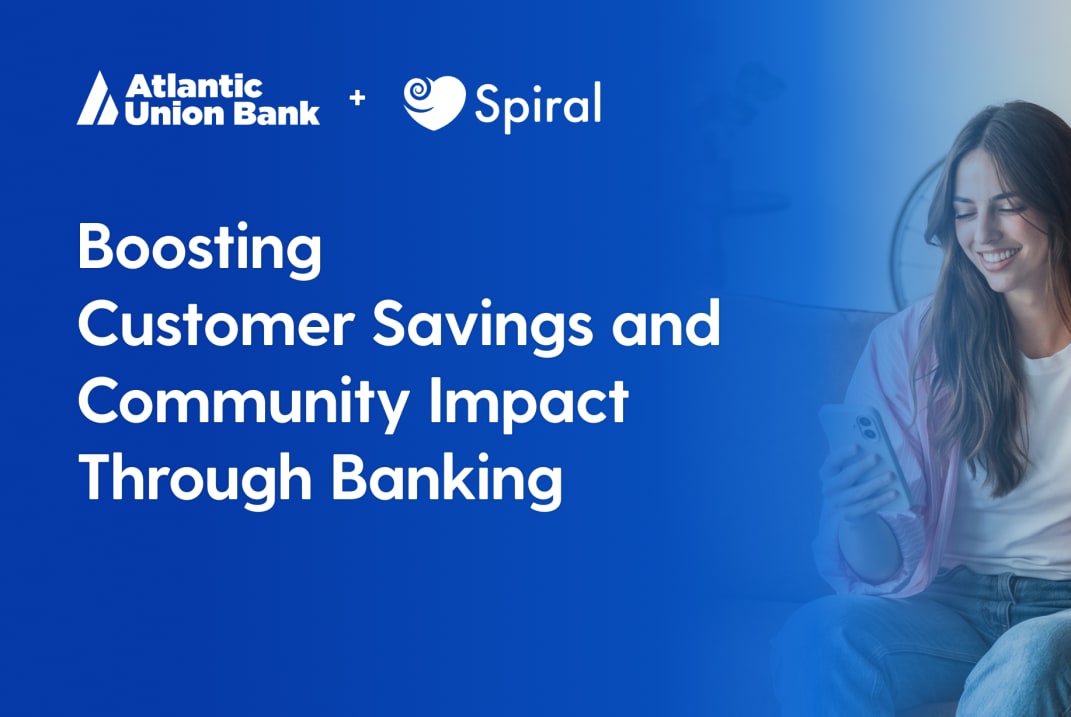 Atlantic Union Bank + Spiral

Boosting Customer Savings and Community Impact Through Banking